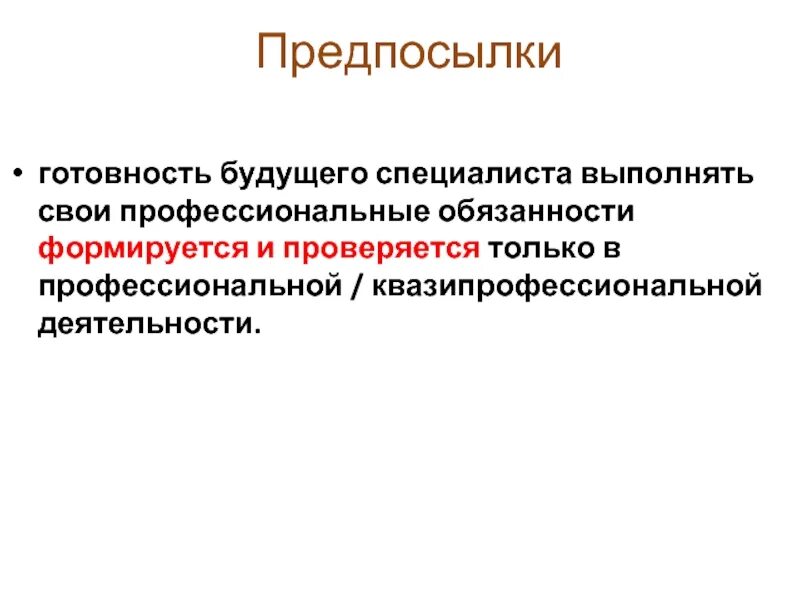 Предпосылки

• готовность будущего специалиста выполнять свои профессиональные обязанности формируется и проверяется только в профессиональной / квазипрофессиональной деятельности.